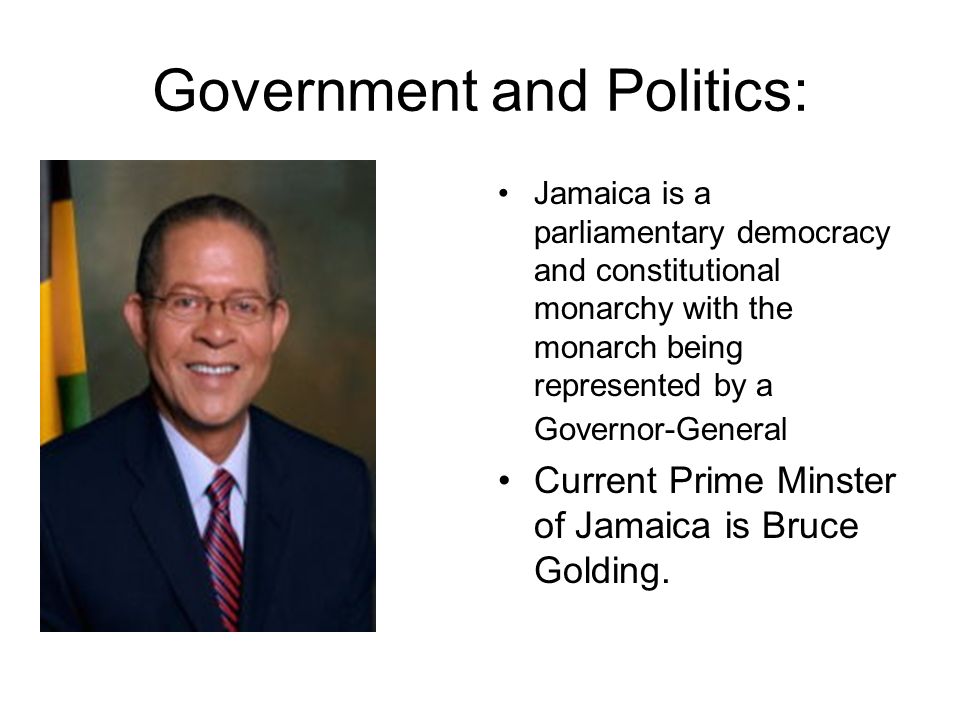 Government and Politics:

• Jamaica is a parliamentary democracy and constitutional monarchy with the monarch being represented by a Governor-General

• Current Prime Minster of Jamaica is Bruce Golding.